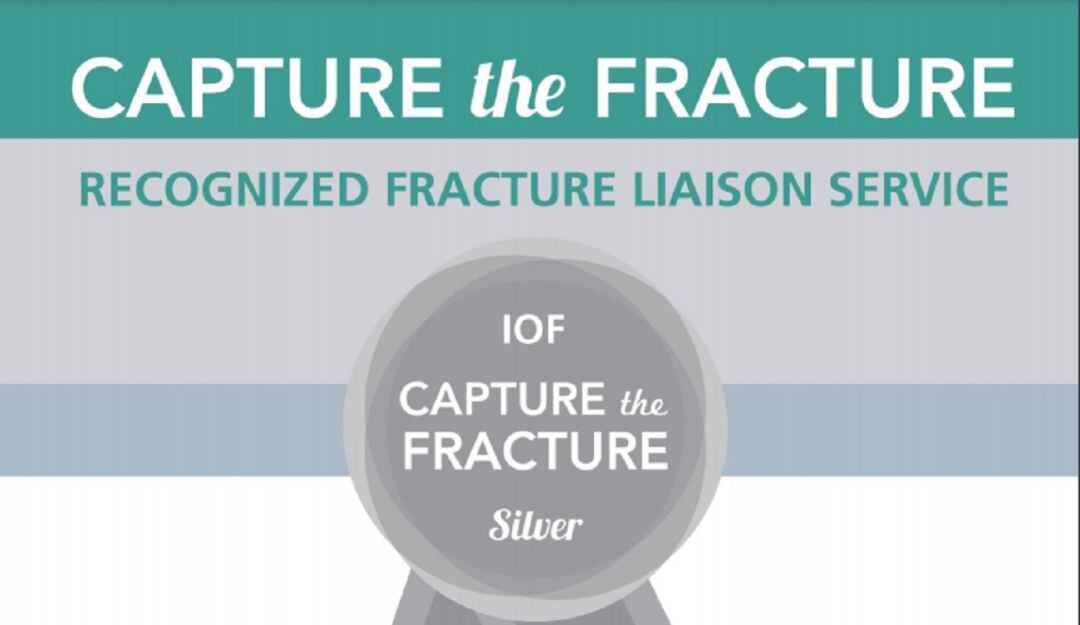 CAPTURE the FRACTURE

RECOGNIZED FRACTURE LIAISON SERVICE

IOF

CAPTURE the FRACTURE

Silver